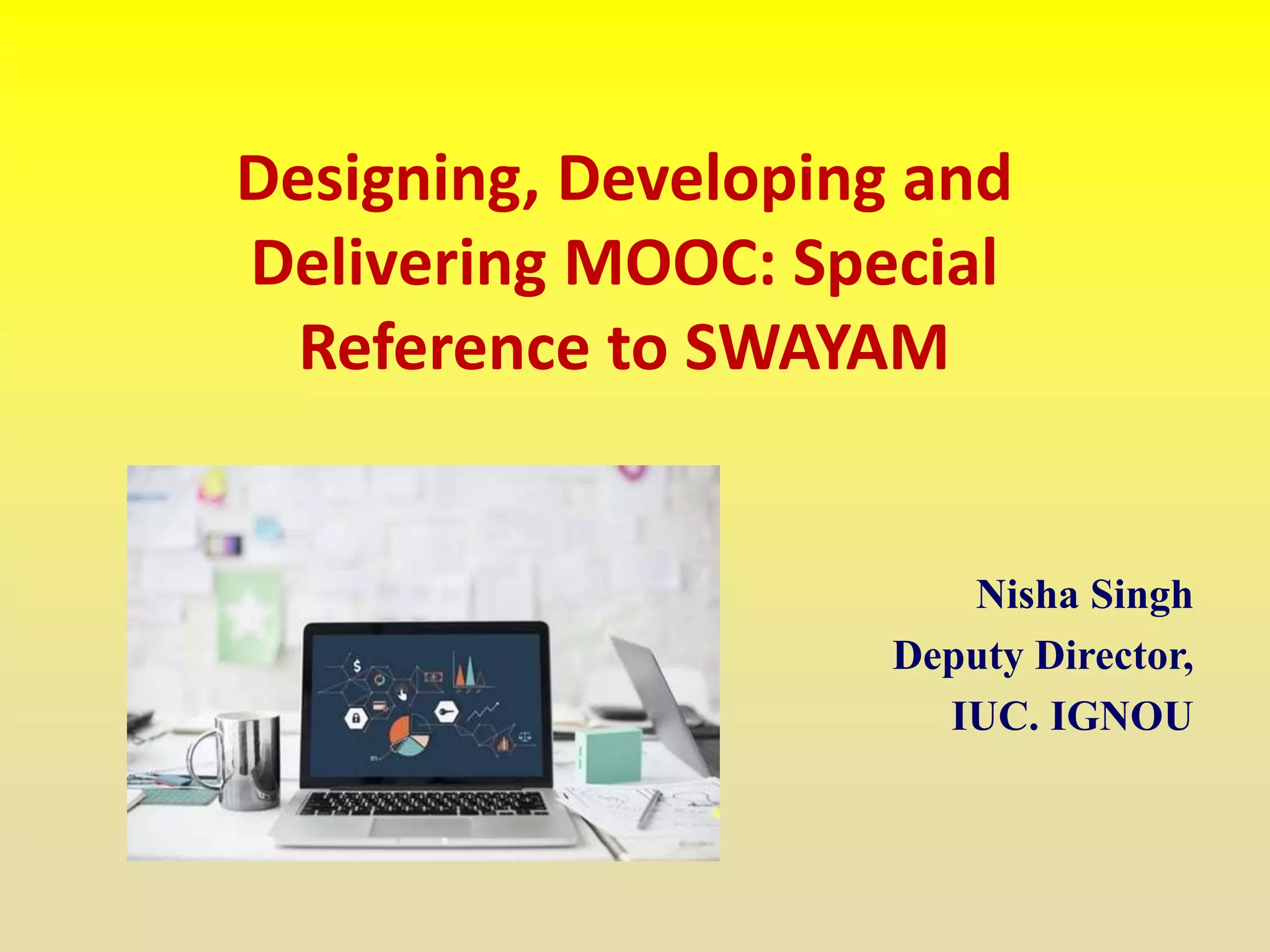 Designing, Developing and Delivering MOOC: Special Reference to SWAYAM

Nisha Singh
Deputy Director,
IUC. IGNOU